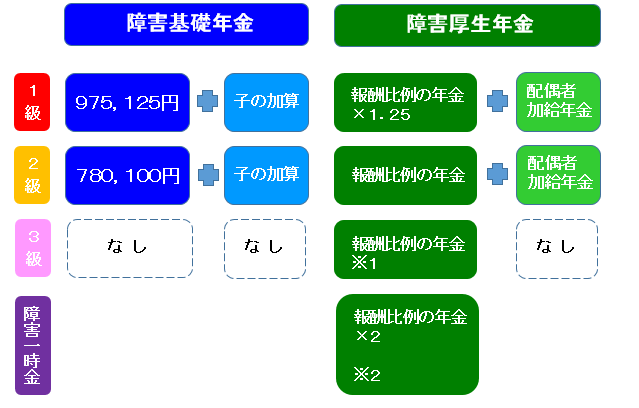 障害基礎年金

障害厚生年金

1級

975，125円

子の加算

報酬比例の年金 ×1．25

配偶者加給年金

2級

780，100円

子の加算

報酬比例の年金

配偶者加給年金

3級

なし

なし

報酬比例の年金 ※1

なし

障害一時金

報酬比例の年金 ×2

※2